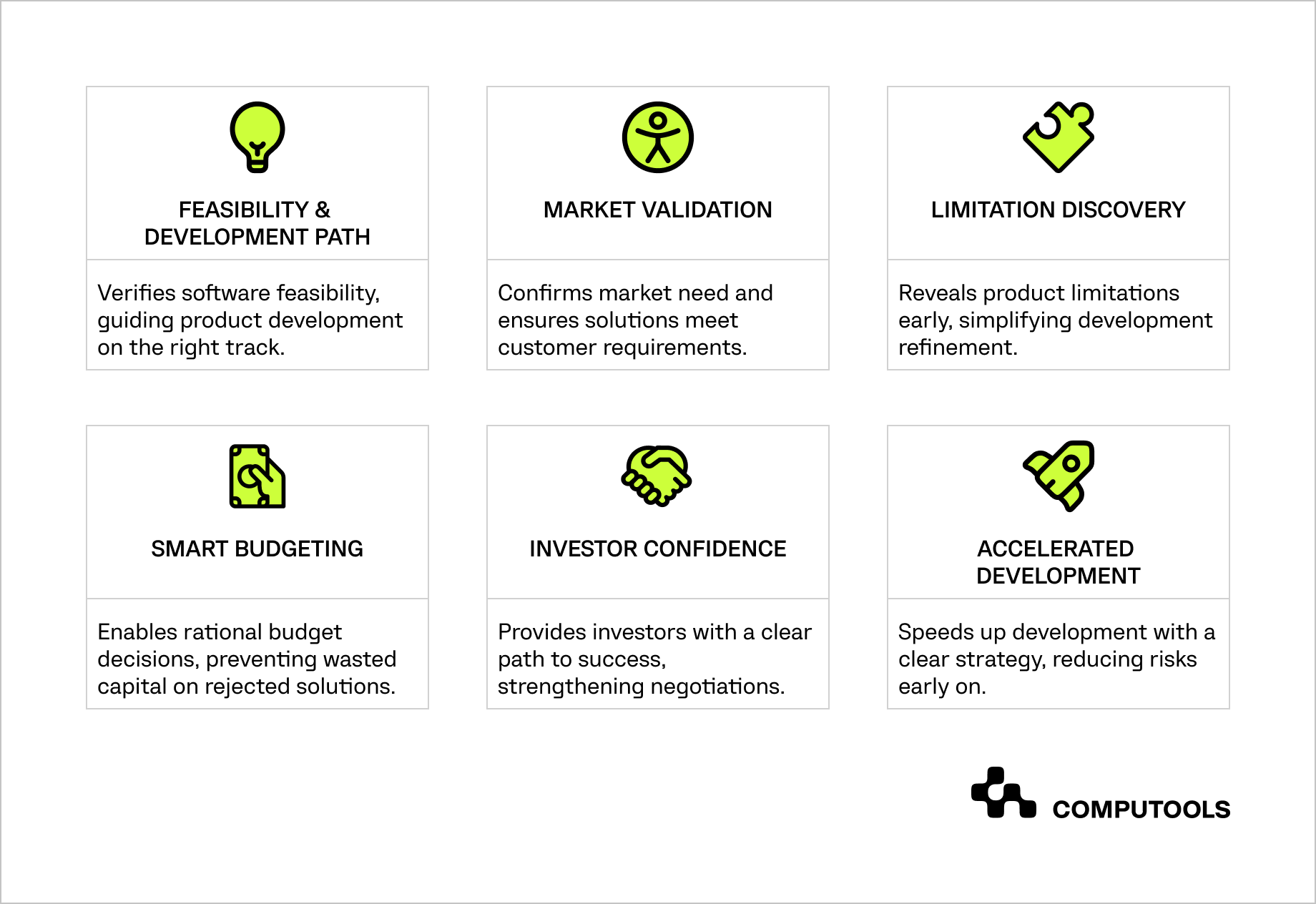 FEASIBILITY & DEVELOPMENT PATH

Verifies software feasibility, guiding product development on the right track.

MARKET VALIDATION

Confirms market need and ensures solutions meet customer requirements.

LIMITATION DISCOVERY

Reveals product limitations early, simplifying development refinement.

SMART BUDGETING

Enables rational budget decisions, preventing wasted capital on rejected solutions.

INVESTOR CONFIDENCE

Provides investors with a clear path to success, strengthening negotiations.

ACCELERATED DEVELOPMENT

Speeds up development with a clear strategy, reducing risks early on.

COMPUTOOLS